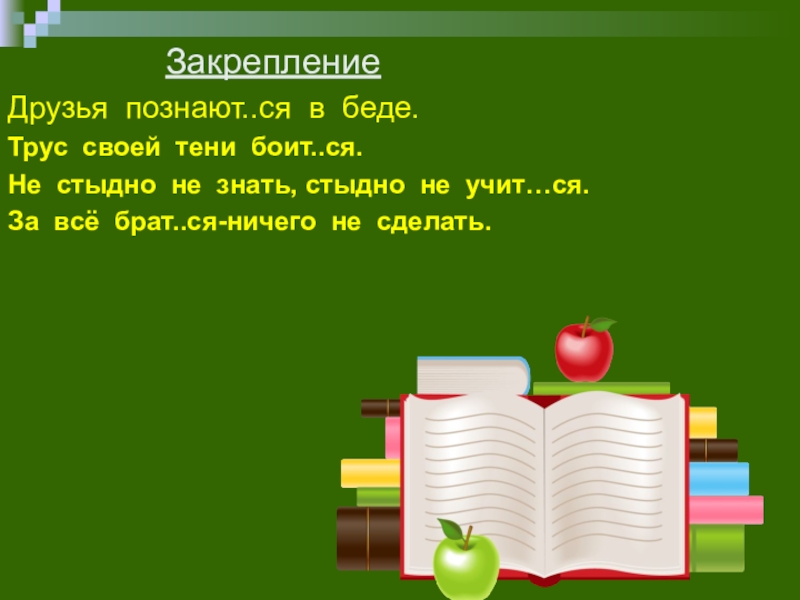 Закрепление

Друзья познают..ся в беде.

Трус своей тени боит..ся.

Не стыдно не знать, стыдно не учит…ся.

За всё брат..ся-ничего не сделать.